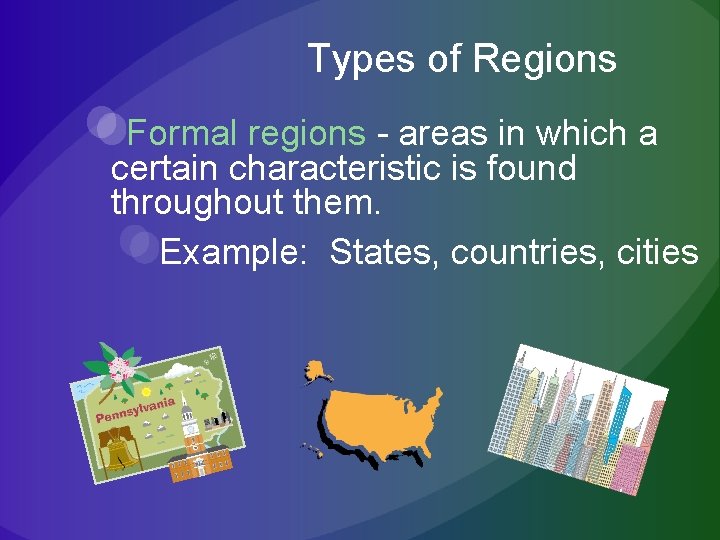 Types of Regions

Formal regions - areas in which a certain characteristic is found throughout them.

Example:  States, countries, cities

Pennsylvania